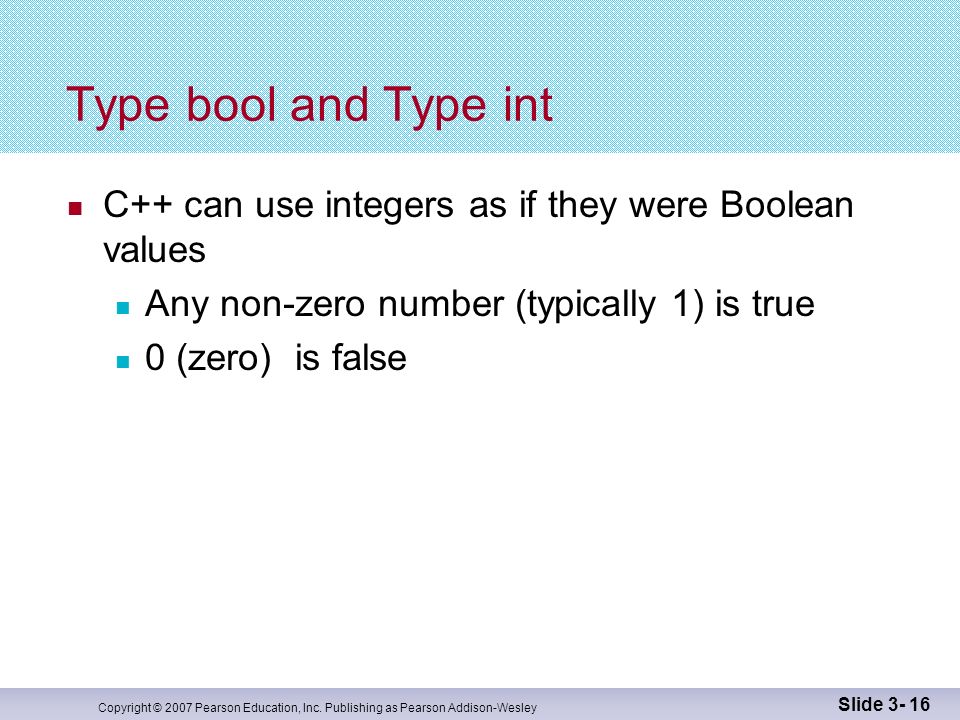 Type bool and Type int

C++ can use integers as if they were Boolean values

Any non-zero number (typically 1) is true

0 (zero) is false

Copyright © 2007 Pearson Education, Inc. Publishing as Pearson Addison-Wesley

Slide 3- 16